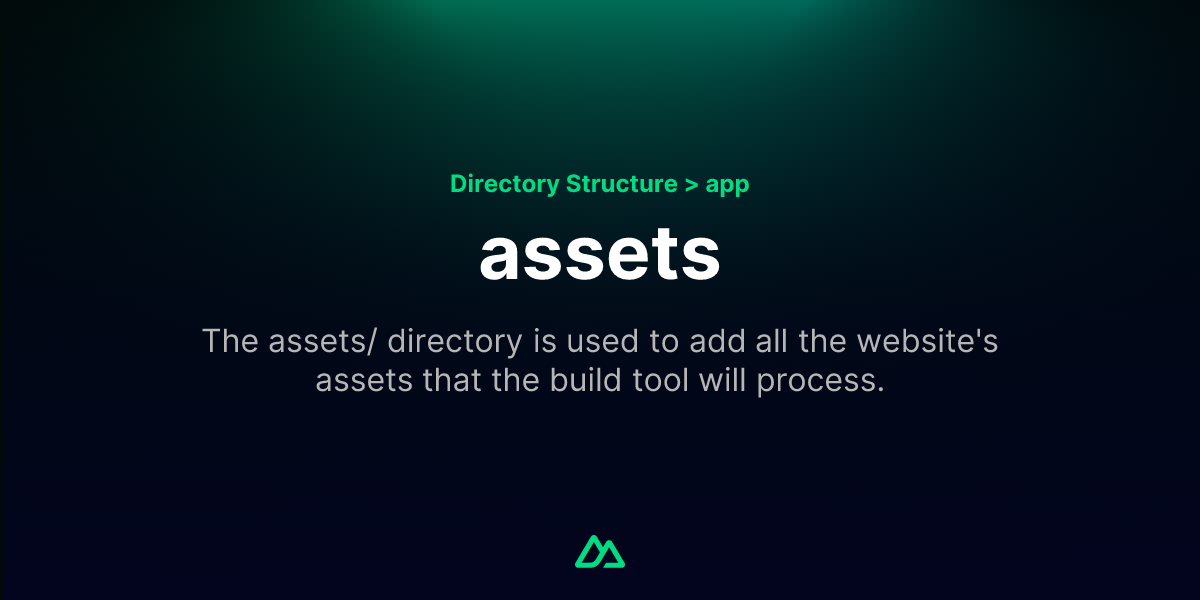 Directory Structure > app

assets

The assets/ directory is used to add all the website's assets that the build tool will process.